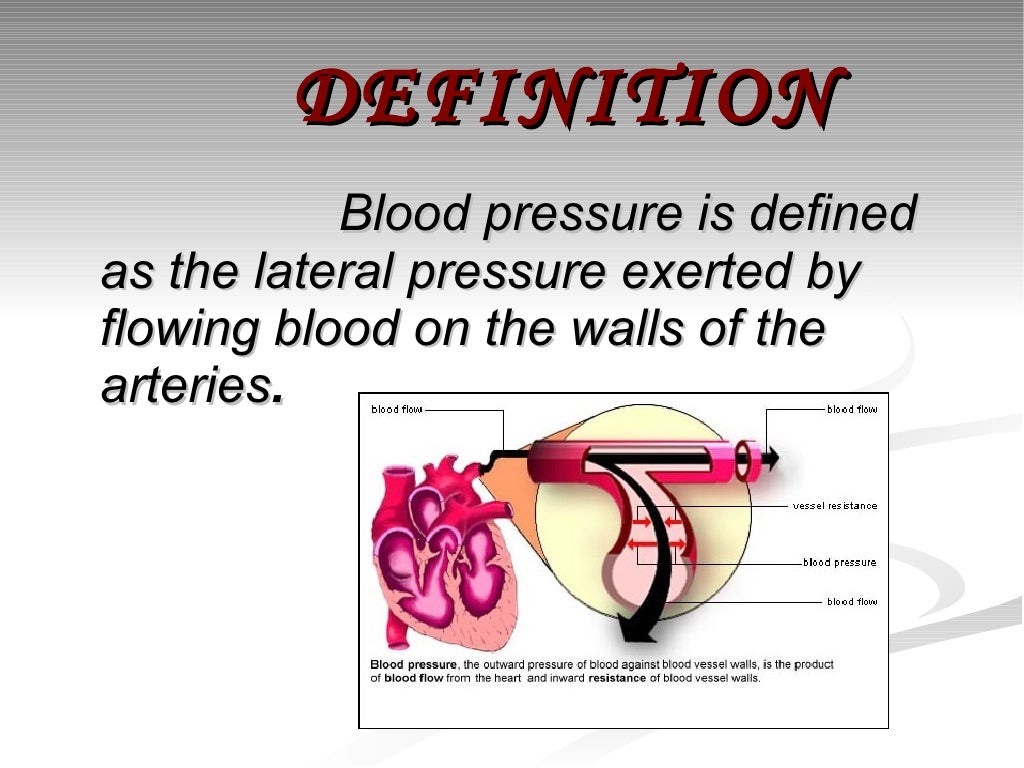 DEFINITION

Blood pressure is defined as the lateral pressure exerted by flowing blood on the walls of the arteries.

blood flow

blood flow

vessel resistance

blood pressure

blood flow

Blood pressure, the outward pressure of blood against blood vessel walls, is the product of blood flow from the heart and inward resistance of blood vessel walls.